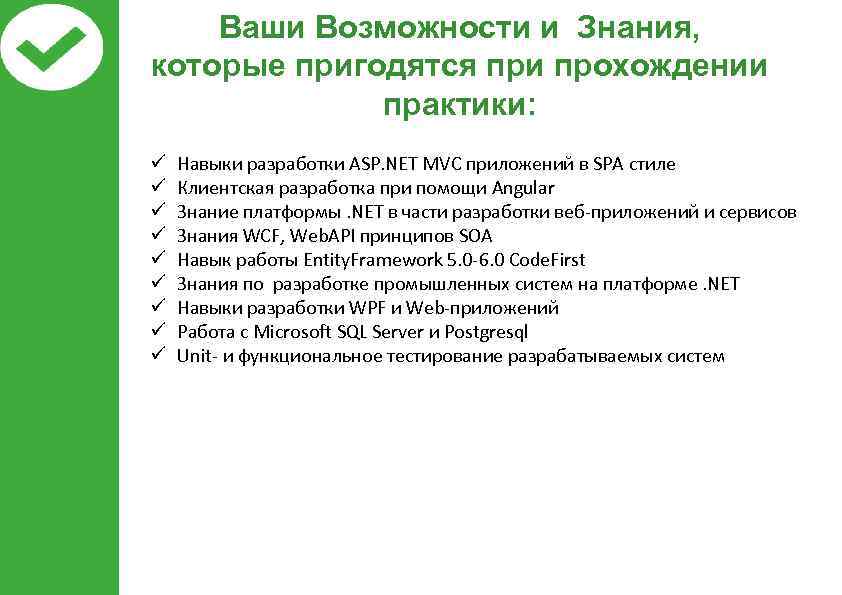 Ваши Возможности и Знания, которые пригодятся при прохождении практики:

✓ Навыки разработки ASP.NET MVC приложений в SPA стиле
✓ Клиентская разработка при помощи Angular
✓ Знание платформы .NET в части разработки веб-приложений и сервисов
✓ Знания WCF, WebAPI принципов SOA
✓ Навык работы EntityFramework 5.0-6.0 CodeFirst
✓ Знания по разработке промышленных систем на платформе .NET
✓ Навыки разработки WPF и Web-приложений
✓ Работа с Microsoft SQL Server и Postgresql
✓ Unit- и функциональное тестирование разрабатываемых систем